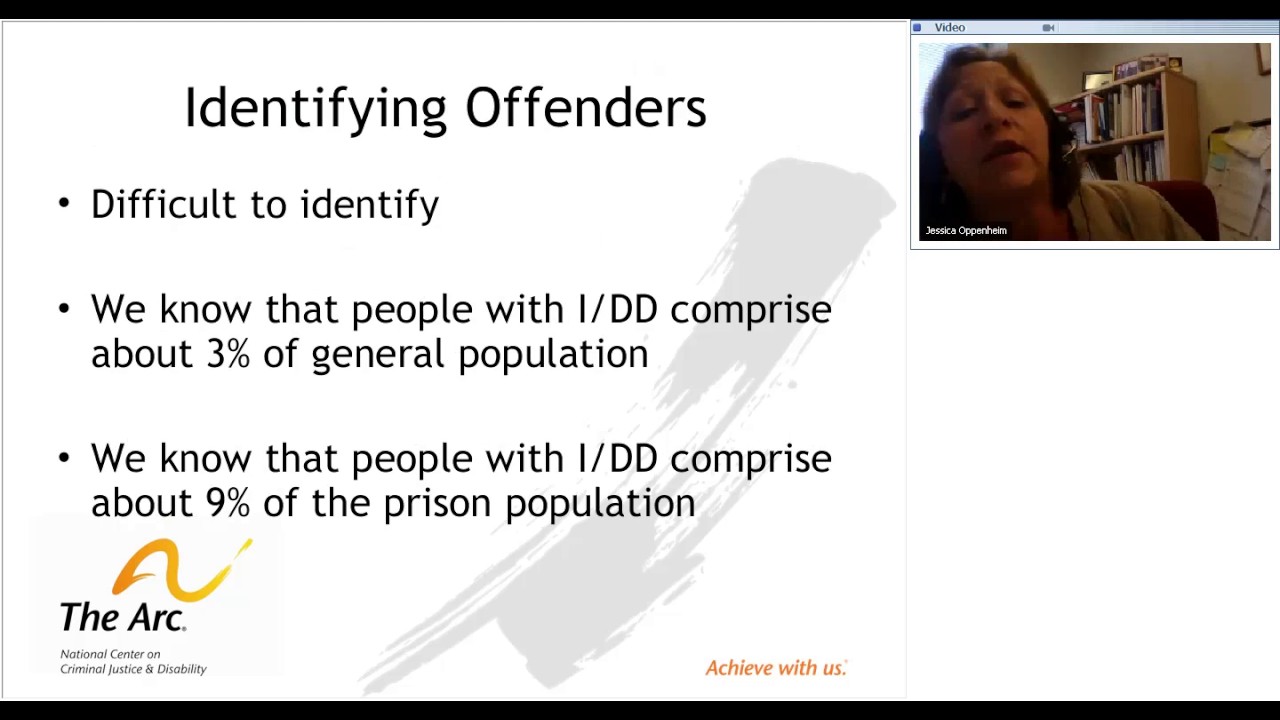 Identifying Offenders

• Difficult to identify

• We know that people with I/DD comprise about 3% of general population

• We know that people with I/DD comprise about 9% of the prison population

The Arc.
National Center on Criminal Justice & Disability

Achieve with us.

Video

Jessica Oppenheim